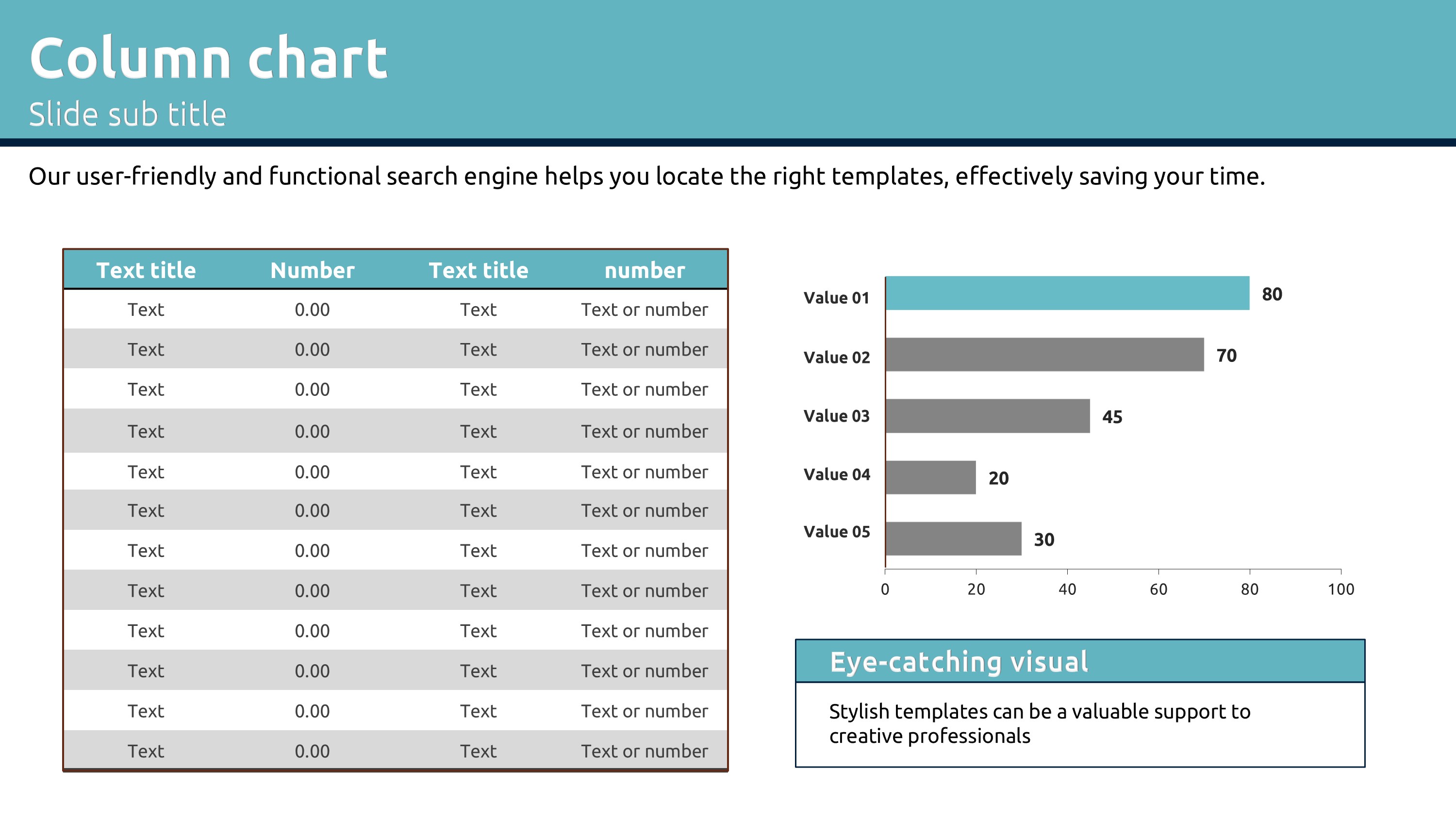 Column chart
Slide sub title

Our user-friendly and functional search engine helps you locate the right templates, effectively saving your time.

| Text title | Number | Text title | number |
|---|---|---|---|
| Text | 0.00 | Text | Text or number |
| Text | 0.00 | Text | Text or number |
| Text | 0.00 | Text | Text or number |
| Text | 0.00 | Text | Text or number |
| Text | 0.00 | Text | Text or number |
| Text | 0.00 | Text | Text or number |
| Text | 0.00 | Text | Text or number |
| Text | 0.00 | Text | Text or number |
| Text | 0.00 | Text | Text or number |
| Text | 0.00 | Text | Text or number |
| Text | 0.00 | Text | Text or number |
| Text | 0.00 | Text | Text or number |

Value 01 80
Value 02 70
Value 03 45
Value 04 20
Value 05 30
0 20 40 60 80 100

Eye-catching visual
Stylish templates can be a valuable support to creative professionals